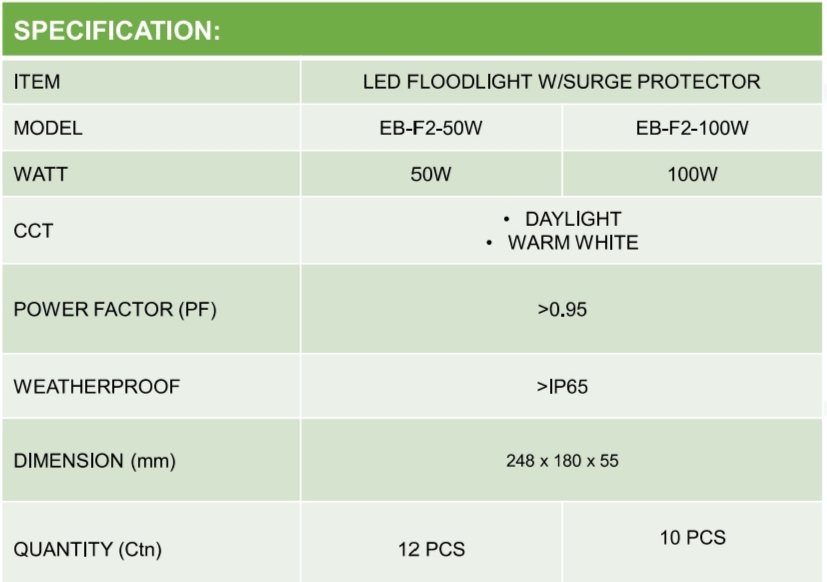 SPECIFICATION:

| ITEM | LED FLOODLIGHT W/SURGE PROTECTOR | |
|---|---|---|
| MODEL | EB-F2-50W | EB-F2-100W |
| WATT | 50W | 100W |
| CCT | • DAYLIGHT • WARM WHITE | |
| POWER FACTOR (PF) | >0.95 | |
| WEATHERPROOF | >IP65 | |
| DIMENSION (mm) | 248 x 180 x 55 | |
| QUANTITY (Ctn) | 12 PCS | 10 PCS |